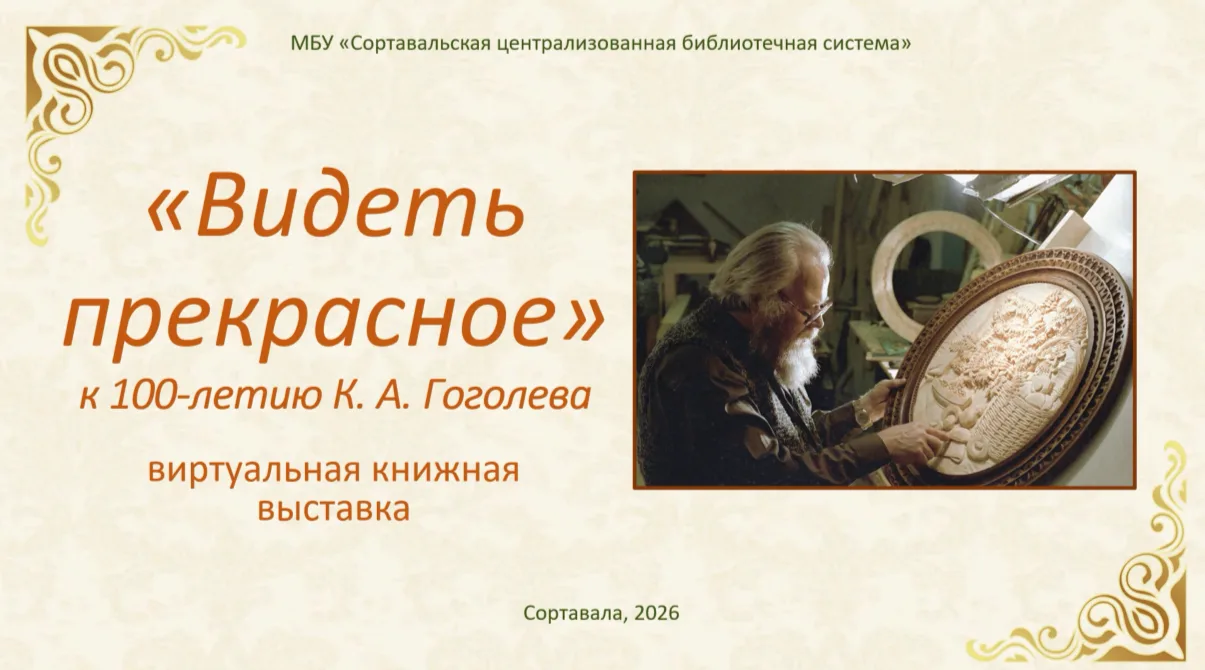 МБУ «Сортавальская централизованная библиотечная система»

«Видеть прекрасное»

к 100-летию К. А. Гоголева

виртуальная книжная выставка

Сортавала, 2026